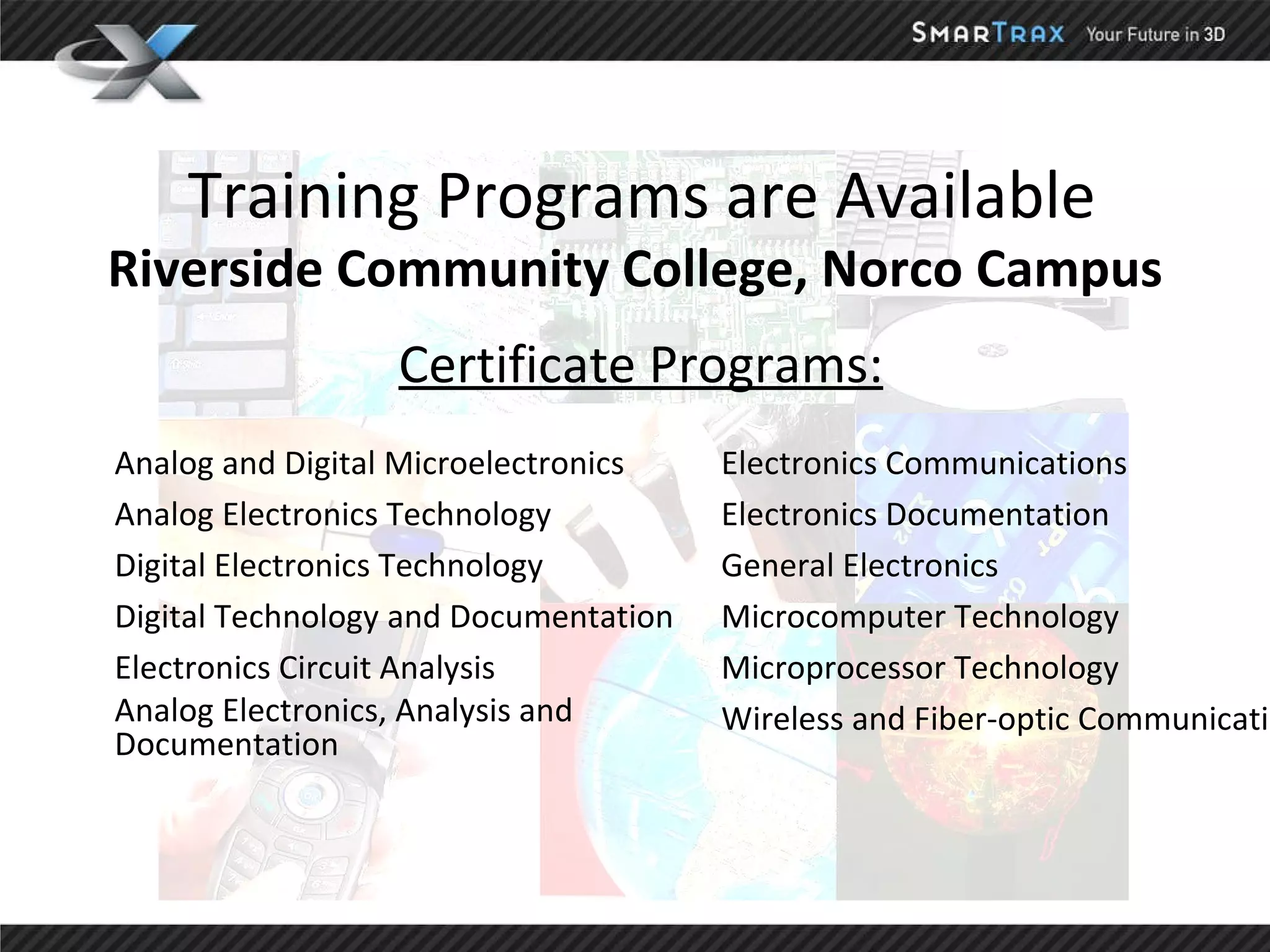 SMARTRAX Your Future in 3D

Training Programs are Available
Riverside Community College, Norco Campus

Certificate Programs:

Analog and Digital Microelectronics
Analog Electronics Technology
Digital Electronics Technology
Digital Technology and Documentation
Electronics Circuit Analysis
Analog Electronics, Analysis and Documentation

Electronics Communications
Electronics Documentation
General Electronics
Microcomputer Technology
Microprocessor Technology
Wireless and Fiber-optic Communicati